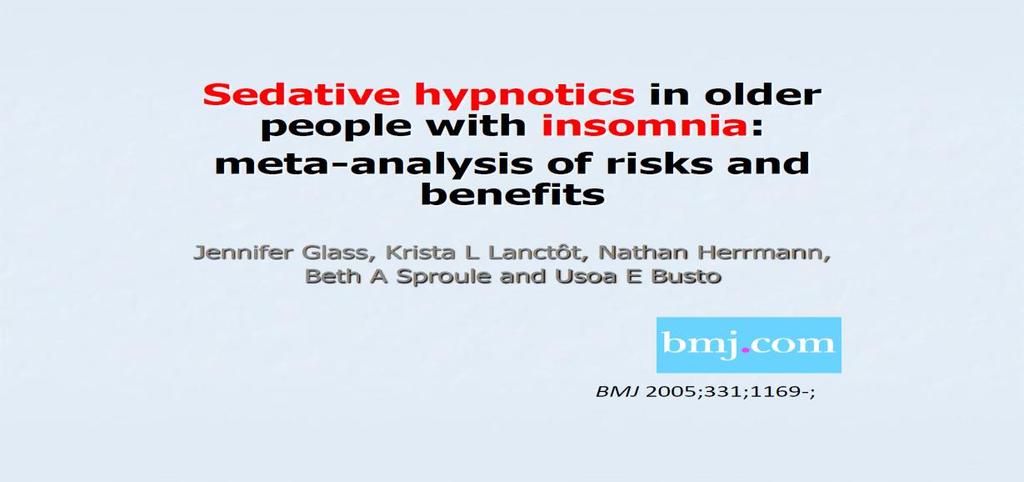 Sedative hypnotics in older people with insomnia: meta-analysis of risks and benefits

Jennifer Glass, Krista L Lanctôt, Nathan Herrmann, Beth A Sproule and Usoa E Busto

bmj.com

BMJ 2005;331;1169-;